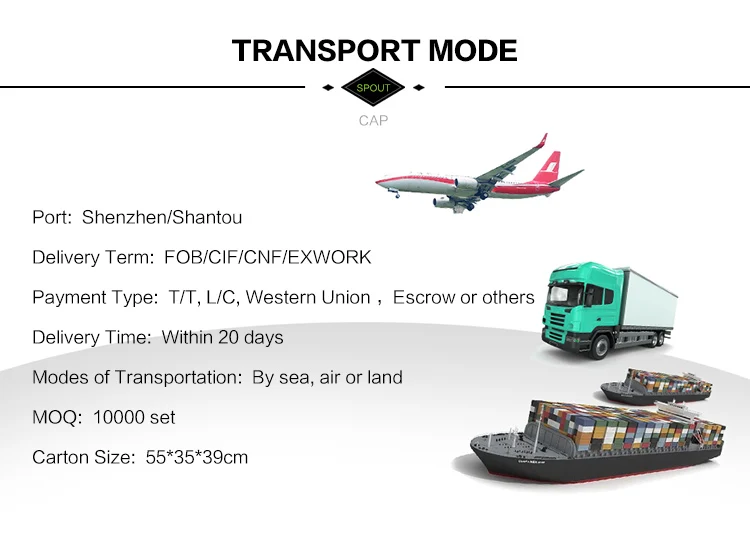 TRANSPORT MODE

SPOUT

CAP

Port: Shenzhen/Shantou

Delivery Term: FOB/CIF/CNF/EXWORK

Payment Type: T/T, L/C, Western Union，Escrow or others

Delivery Time: Within 20 days

Modes of Transportation: By sea, air or land

MOQ: 10000 set

Carton Size: 55*35*39cm